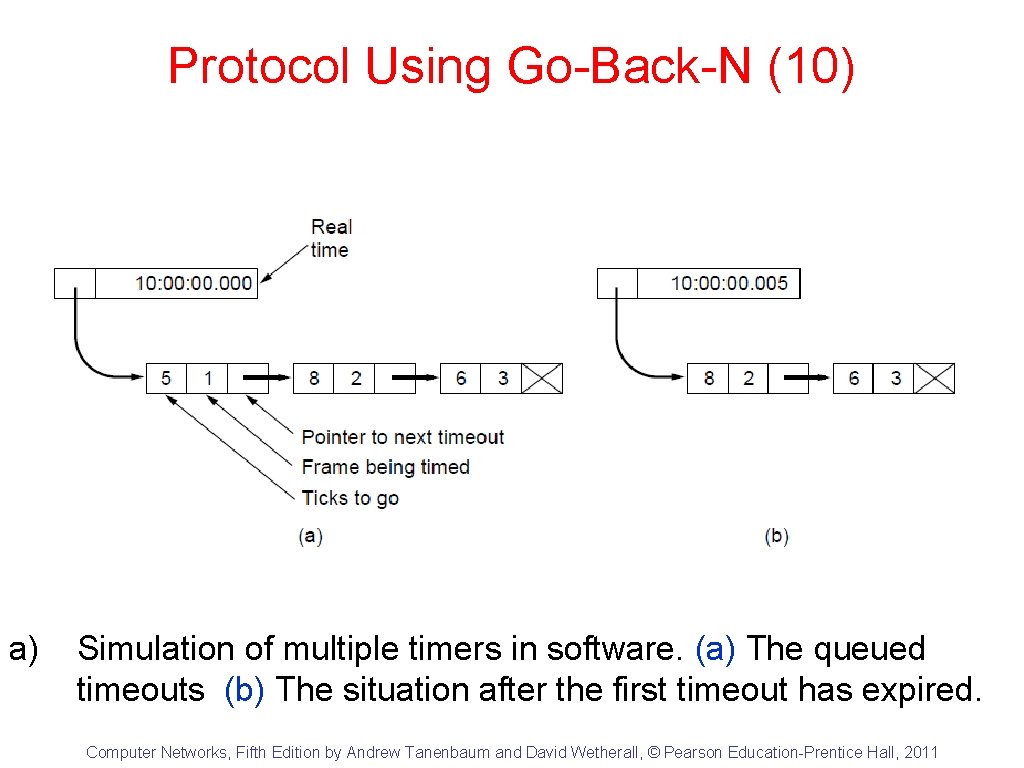 Protocol Using Go-Back-N (10)

Real time

10:00:00.000

5 1 8 2 6 3

Pointer to next timeout
Frame being timed
Ticks to go

(a)

10:00:00.005

8 2 6 3

(b)

a) Simulation of multiple timers in software. (a) The queued timeouts (b) The situation after the first timeout has expired.

Computer Networks, Fifth Edition by Andrew Tanenbaum and David Wetherall, © Pearson Education-Prentice Hall, 2011